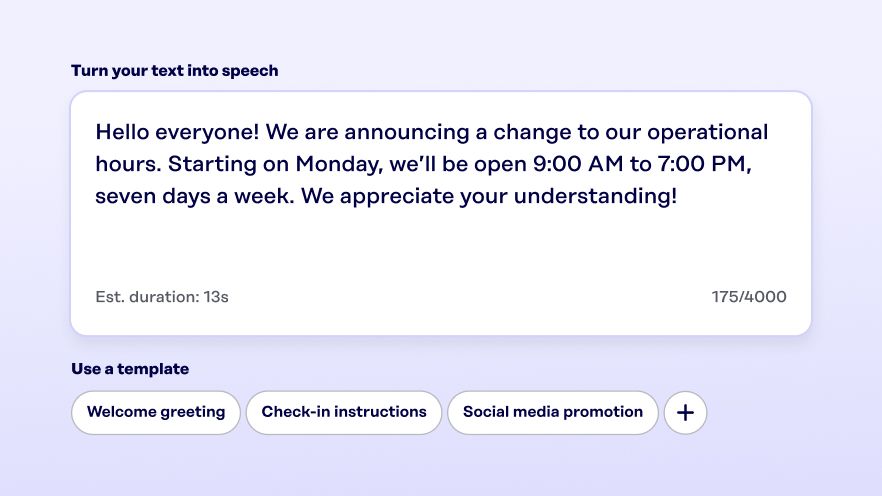 Turn your text into speech

Hello everyone! We are announcing a change to our operational hours. Starting on Monday, we'll be open 9:00 AM to 7:00 PM, seven days a week. We appreciate your understanding!

Est. duration: 13s

175/4000

Use a template

Welcome greeting

Check-in instructions

Social media promotion

+